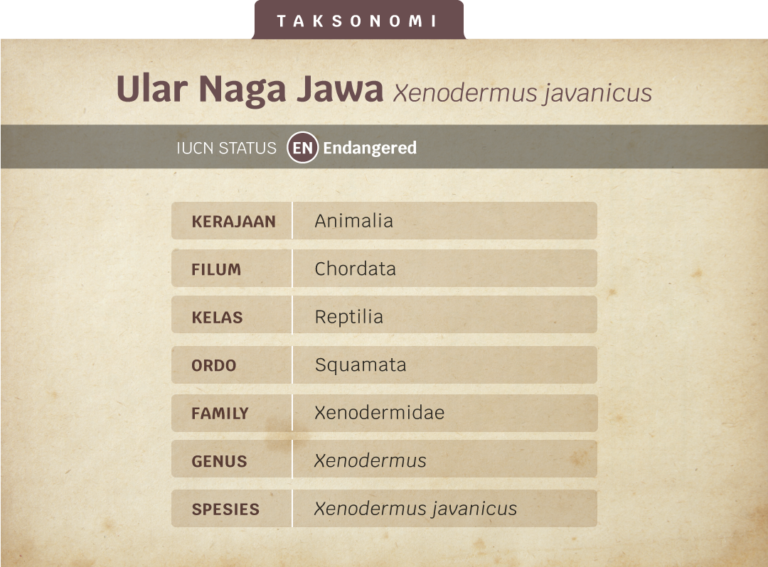 TAKSONOMI

Ular Naga Jawa Xenodermus javanicus

IUCN STATUS EN Endangered

| KERAJAAN | Animalia |
|---|---|
| FILUM | Chordata |
| KELAS | Reptilia |
| ORDO | Squamata |
| FAMILY | Xenodermidae |
| GENUS | Xenodermus |
| SPESIES | Xenodermus javanicus |